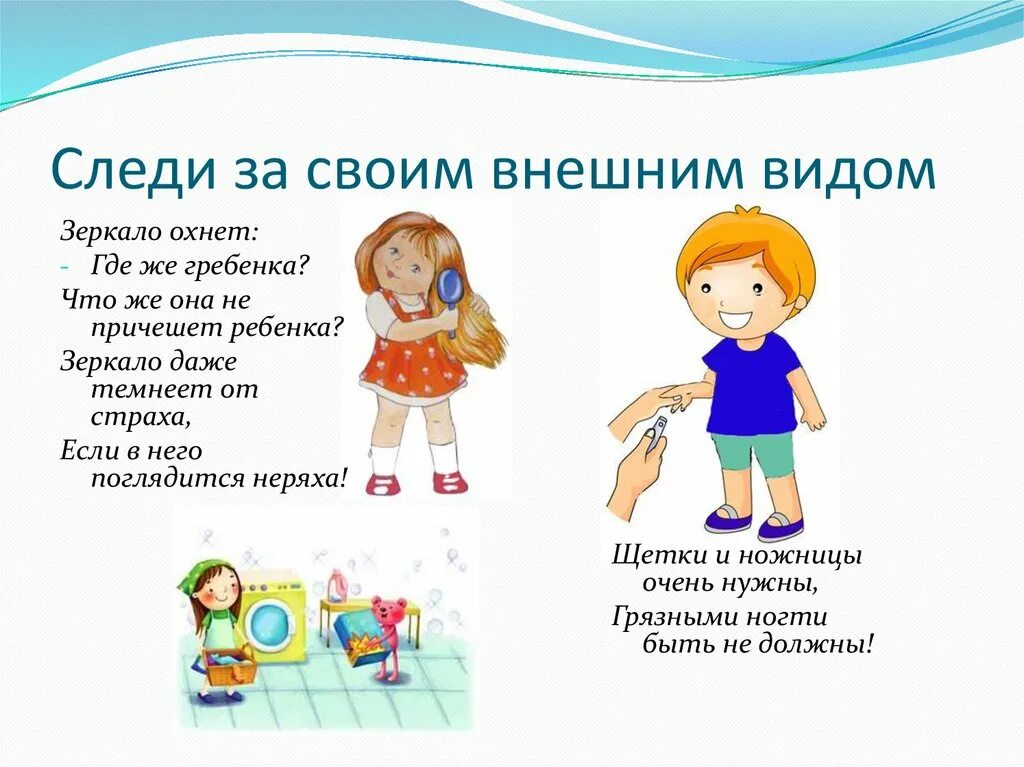 Следи за своим внешним видом

Зеркало охнет:

- Где же гребенка?

Что же она не причешет ребенка?

Зеркало даже темнеет от страха,

Если в него поглядится неряха!

Щетки и ножницы очень нужны,

Грязными ногти быть не должны!